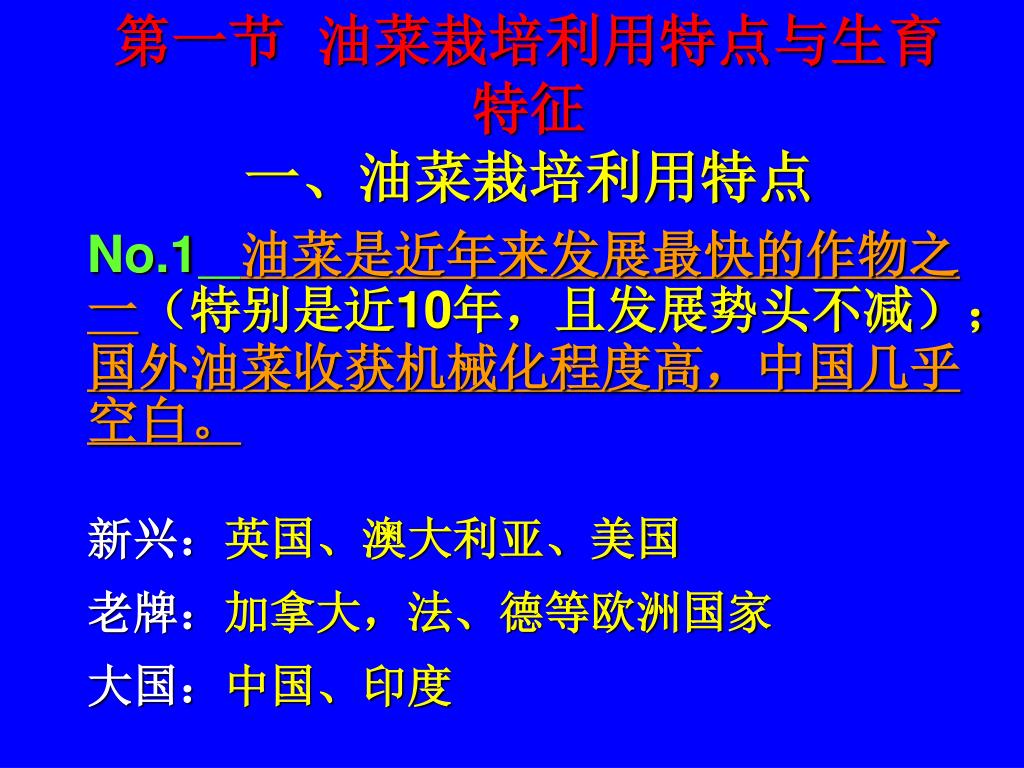 第一节 油菜栽培利用特点与生育特征

一、油菜栽培利用特点

No.1 油菜是近年来发展最快的作物之一（特别是近10年，且发展势头不减）；国外油菜收获机械化程度高，中国几乎空白。

新兴：英国、澳大利亚、美国

老牌：加拿大，法、德等欧洲国家

大国：中国、印度